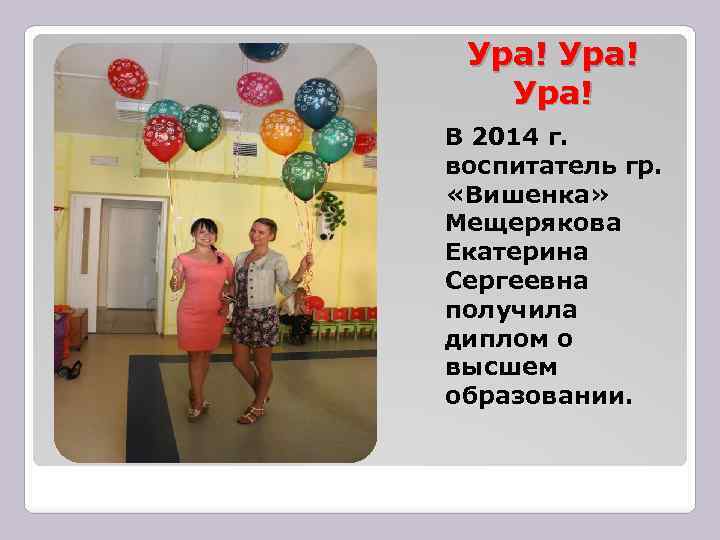 Ура! Ура! Ура!

В 2014 г. воспитатель гр. «Вишенка» Мещерякова Екатерина Сергеевна получила диплом о высшем образовании.